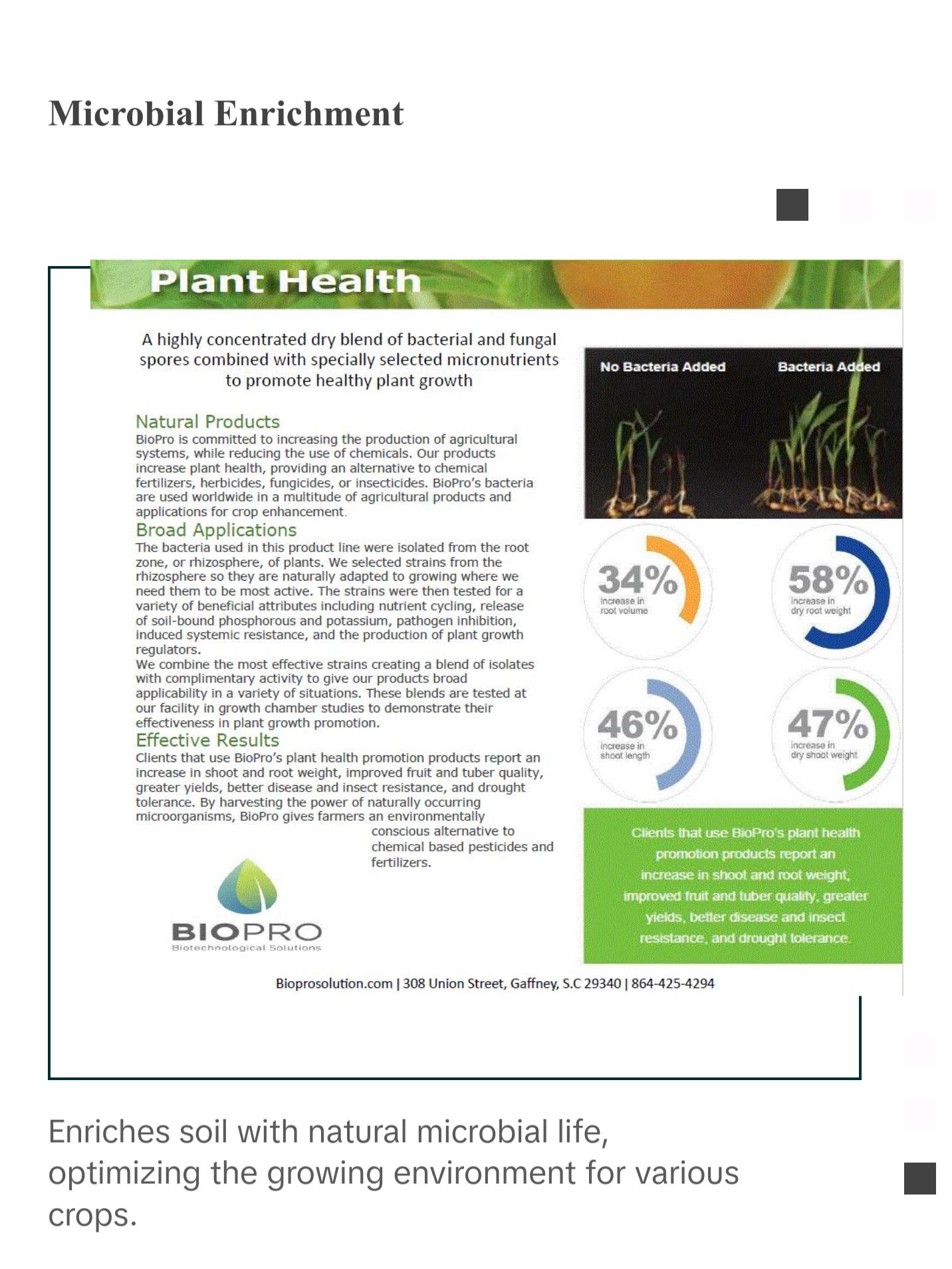 Microbial Enrichment

Plant Health

A highly concentrated dry blend of bacterial and fungal spores combined with specially selected micronutrients to promote healthy plant growth

Natural Products
BioPro is committed to increasing the production of agricultural systems, while reducing the use of chemicals. Our products increase plant health, providing an alternative to chemical fertilizers, herbicides, fungicides, or insecticides. BioPro's bacteria are used worldwide in a multitude of agricultural products and applications for crop enhancement.

Broad Applications
The bacteria used in this product line were isolated from the root zone, or rhizosphere, of plants. We selected strains from the rhizosphere so they are naturally adapted to growing where we need them to be most active. The strains were then tested for a variety of beneficial attributes including nutrient cycling, release of soil-bound phosphorous and potassium, pathogen inhibition, induced systemic resistance, and the production of plant growth regulators.
We combine the most effective strains creating a blend of isolates with complimentary activity to give our products broad applicability in a variety of situations. These blends are tested at our facility in growth chamber studies to demonstrate their effectiveness in plant growth promotion.

Effective Results
Clients that use BioPro's plant health promotion products report an increase in shoot and root weight, improved fruit and tuber quality, greater yields, better disease and insect resistance, and drought tolerance. By harvesting the power of naturally occurring microorganisms, BioPro gives farmers an environmentally conscious alternative to chemical based pesticides and fertilizers.

BIOPRO
Biotechnological Solutions

No Bacteria Added
Bacteria Added

34%
increase in root volume

58%
increase in dry root weight

46%
increase in shoot length

47%
increase in dry shoot weight

Clients that use BioPro's plant health promotion products report an increase in shoot and root weight, improved fruit and tuber quality, greater yields, better disease and insect resistance, and drought tolerance.

Bioprosolution.com | 308 Union Street, Gaffney, S.C 29340 | 864-425-4294

Enriches soil with natural microbial life, optimizing the growing environment for various crops.